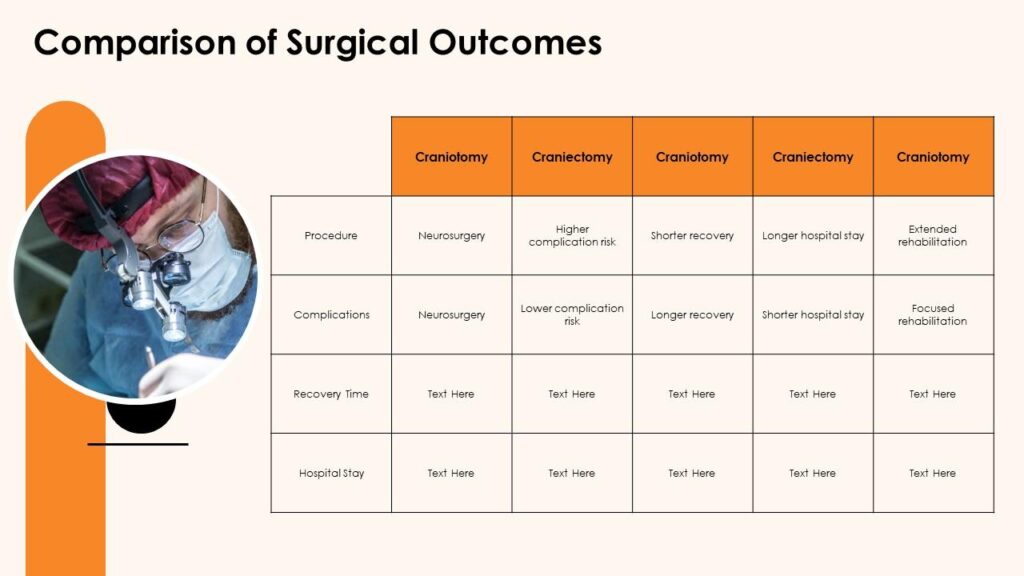 Comparison of Surgical Outcomes

| | Craniotomy | Craniectomy | Craniotomy | Craniectomy | Craniotomy |
|---|---|---|---|---|---|
| Procedure | Neurosurgery | Higher complication risk | Shorter recovery | Longer hospital stay | Extended rehabilitation |
| Complications | Neurosurgery | Lower complication risk | Longer recovery | Shorter hospital stay | Focused rehabilitation |
| Recovery Time | Text Here | Text Here | Text Here | Text Here | Text Here |
| Hospital Stay | Text Here | Text Here | Text Here | Text Here | Text Here |